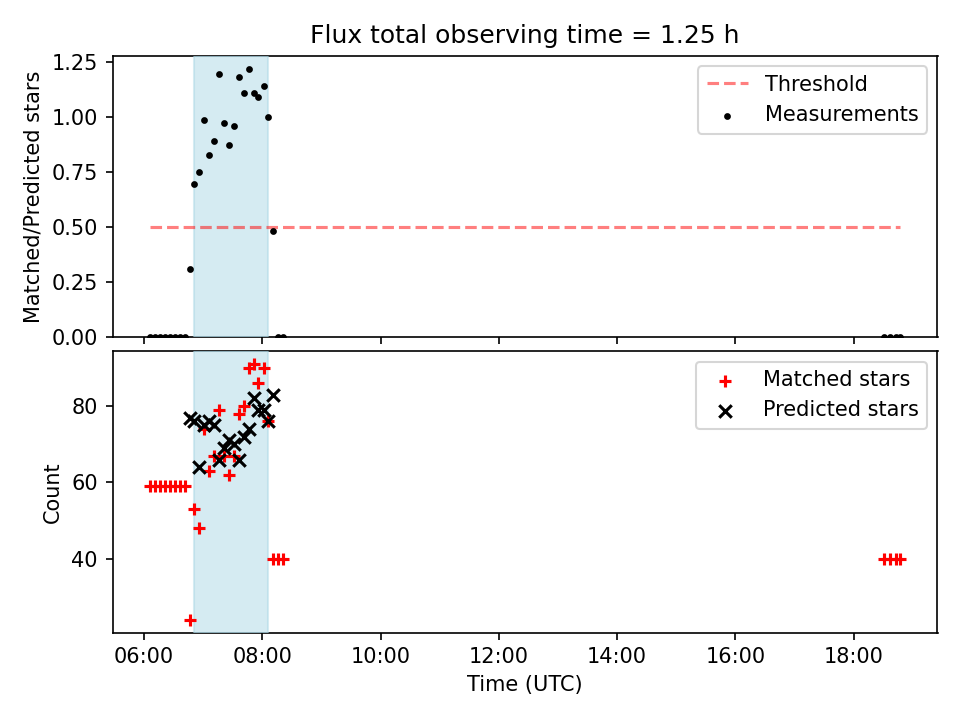 Flux total observing time = 1.25 h

Matched/Predicted stars

1.25
1.00
0.75
0.50
0.25
0.00

Threshold
Measurements

Count

80
60
40

Matched stars
Predicted stars

06:00
08:00
10:00
12:00
14:00
16:00
18:00

Time (UTC)